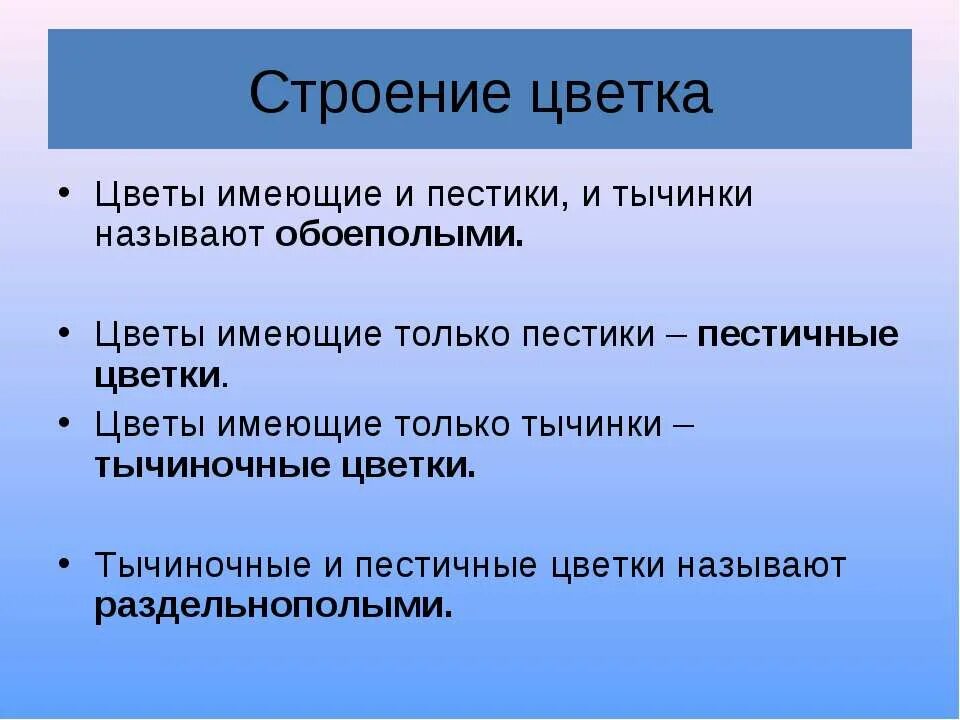 Строение цветка

• Цветы имеющие и пестики, и тычинки называют обоеполыми.

• Цветы имеющие только пестики – пестичные цветки.

• Цветы имеющие только тычинки – тычиночные цветки.

• Тычиночные и пестичные цветки называют раздельнополыми.